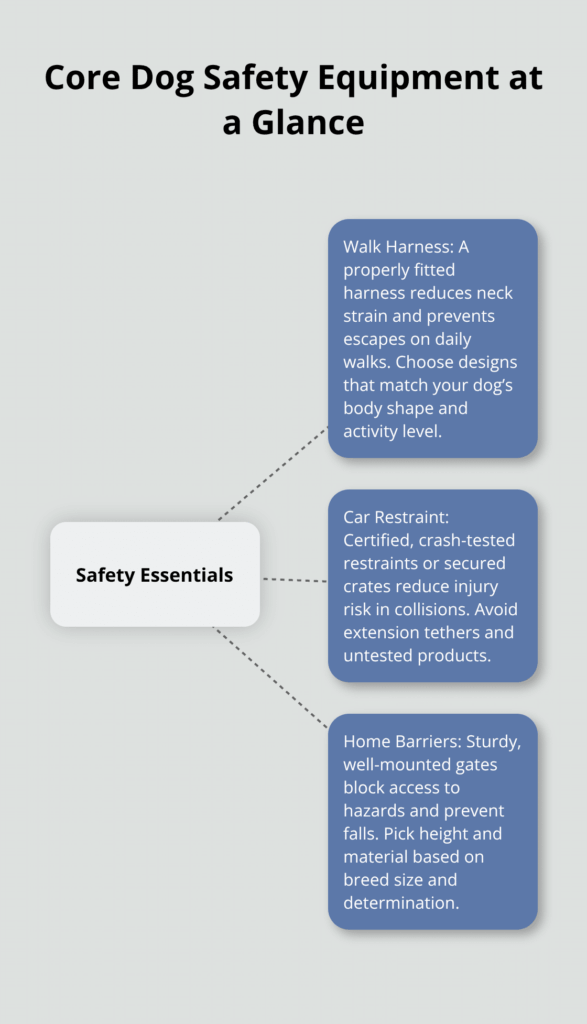 Core Dog Safety Equipment at a Glance

Safety Essentials

Walk Harness: A properly fitted harness reduces neck strain and prevents escapes on daily walks. Choose designs that match your dog's body shape and activity level.

Car Restraint: Certified, crash-tested restraints or secured crates reduce injury risk in collisions. Avoid extension tethers and untested products.

Home Barriers: Sturdy, well-mounted gates block access to hazards and prevent falls. Pick height and material based on breed size and determination.